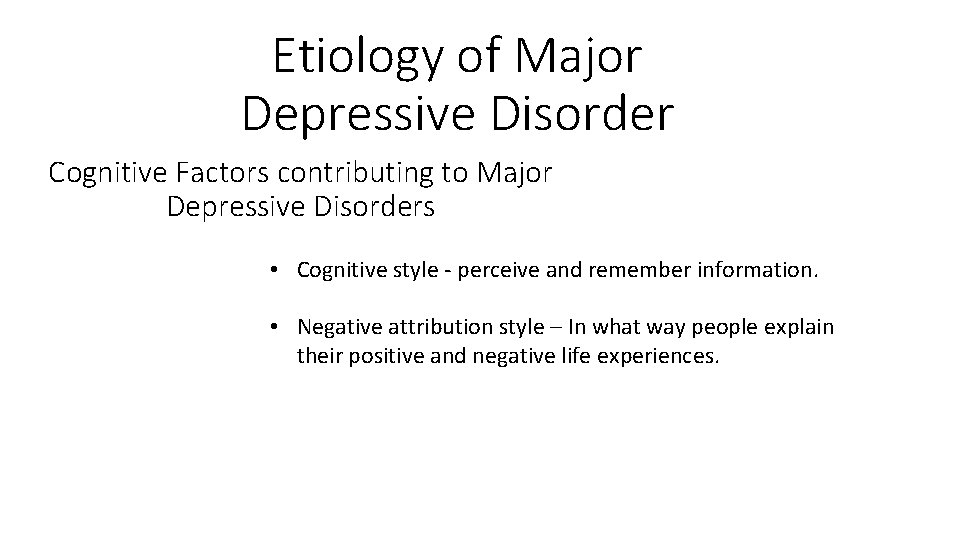 Etiology of Major Depressive Disorder

Cognitive Factors contributing to Major Depressive Disorders

• Cognitive style - perceive and remember information.

• Negative attribution style – In what way people explain their positive and negative life experiences.